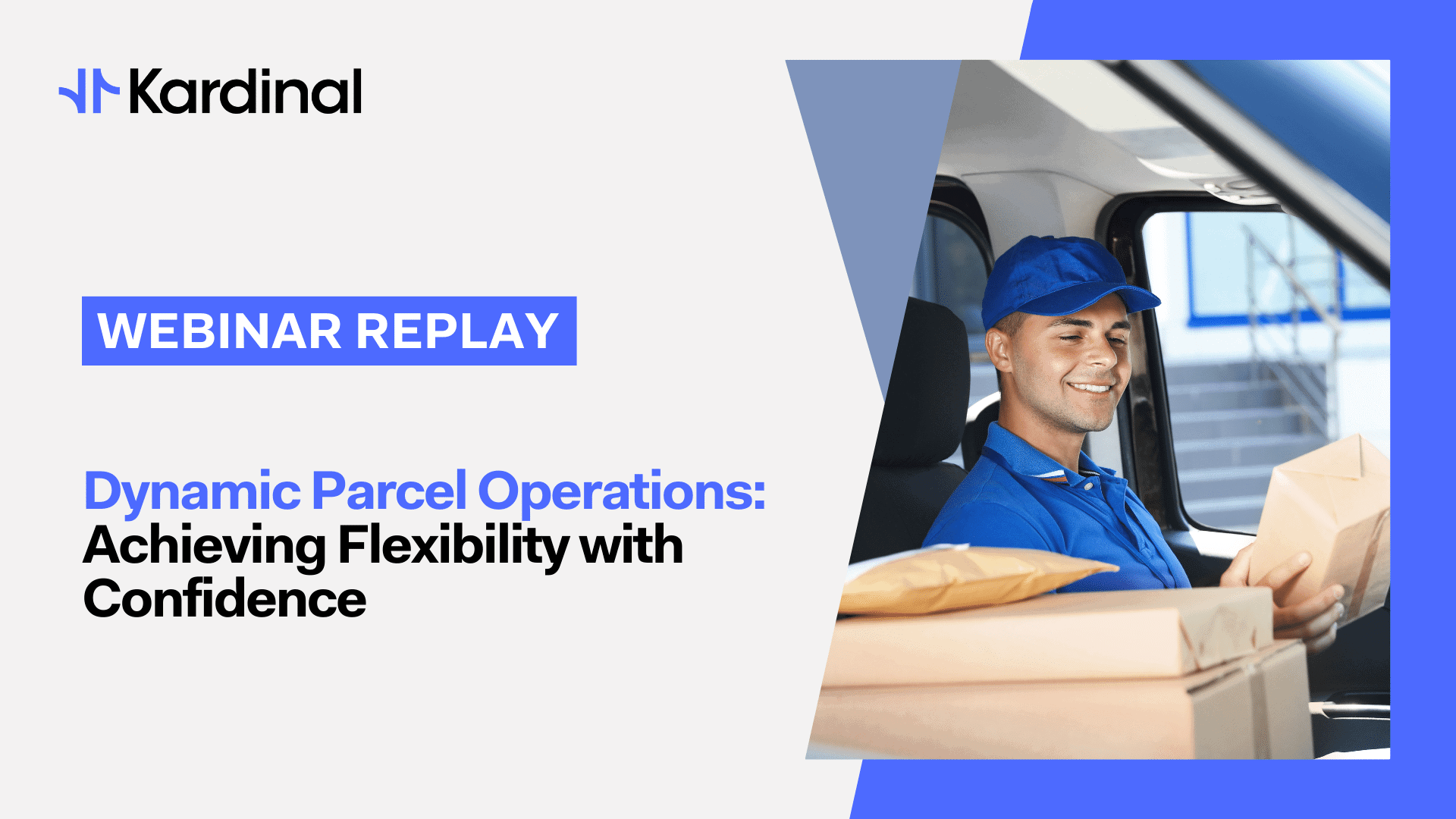 Kardinal

WEBINAR REPLAY

Dynamic Parcel Operations: Achieving Flexibility with Confidence